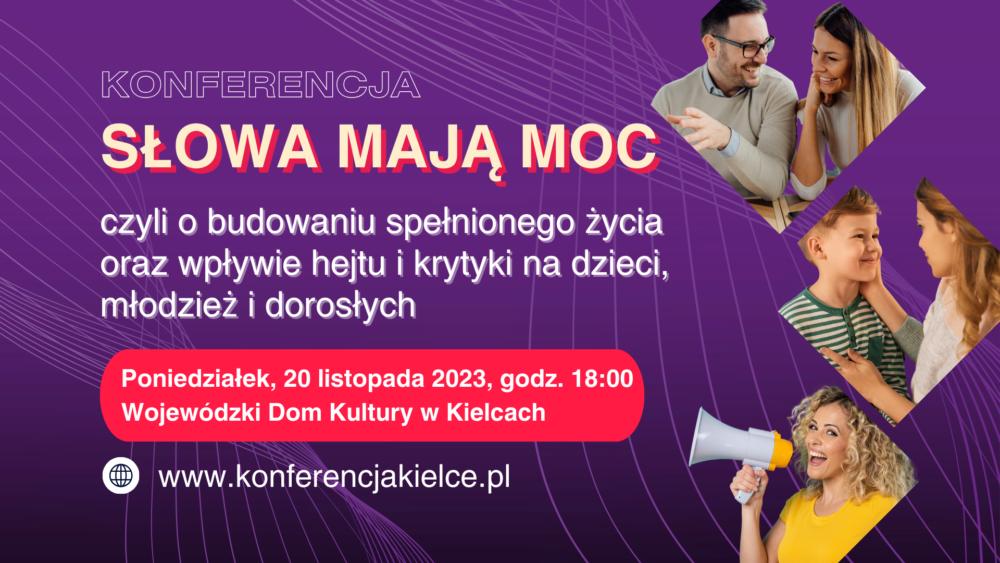 KONFERENCJA
SŁOWA MAJĄ MOC

czyli o budowaniu spełnionego życia oraz wpływie hejtu i krytyki na dzieci, młodzież i dorosłych

Poniedziałek, 20 listopada 2023, godz. 18:00
Wojewódzki Dom Kultury w Kielcach

www.konferencjakielce.pl